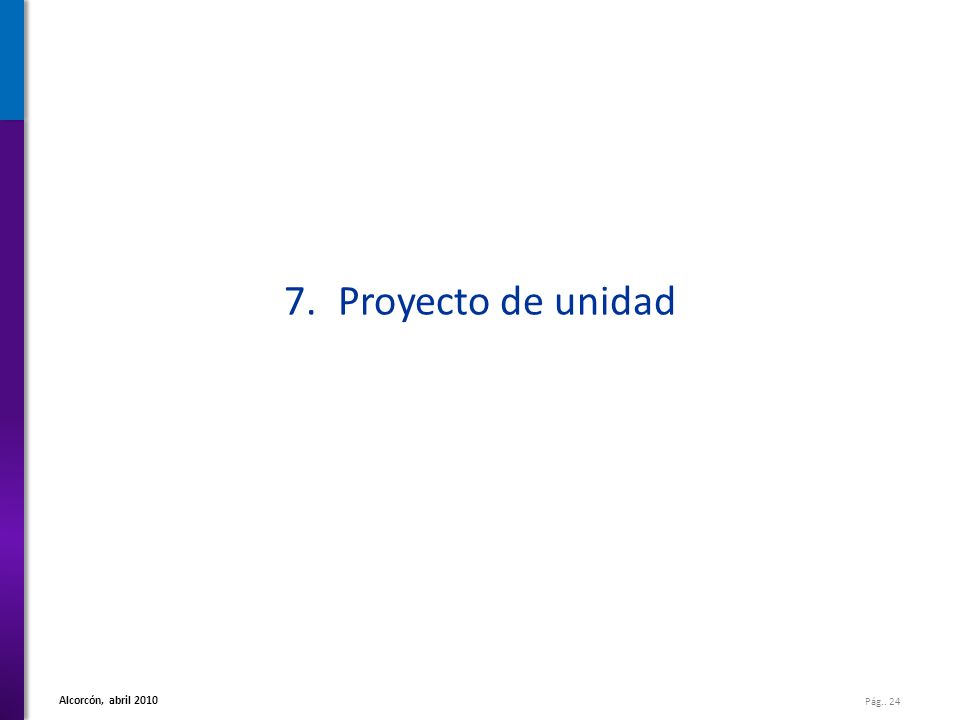 7. Proyecto de unidad

Alcorcón, abril 2010

Pág.. 24